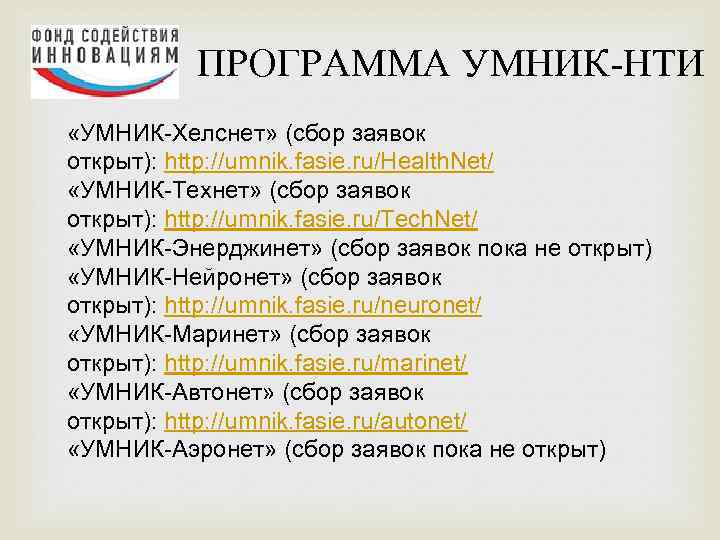 ФОНД СОДЕЙСТВИЯ ИННОВАЦИЯМ

ПРОГРАММА УМНИК-НТИ

«УМНИК-Хелснет» (сбор заявок открыт): http://umnik.fasie.ru/HealthNet/
«УМНИК-Технет» (сбор заявок открыт): http://umnik.fasie.ru/TechNet/
«УМНИК-Энерджинет» (сбор заявок пока не открыт)
«УМНИК-Нейронет» (сбор заявок открыт): http://umnik.fasie.ru/neuronet/
«УМНИК-Маринет» (сбор заявок открыт): http://umnik.fasie.ru/marinet/
«УМНИК-Автонет» (сбор заявок открыт): http://umnik.fasie.ru/autonet/
«УМНИК-Аэронет» (сбор заявок пока не открыт)